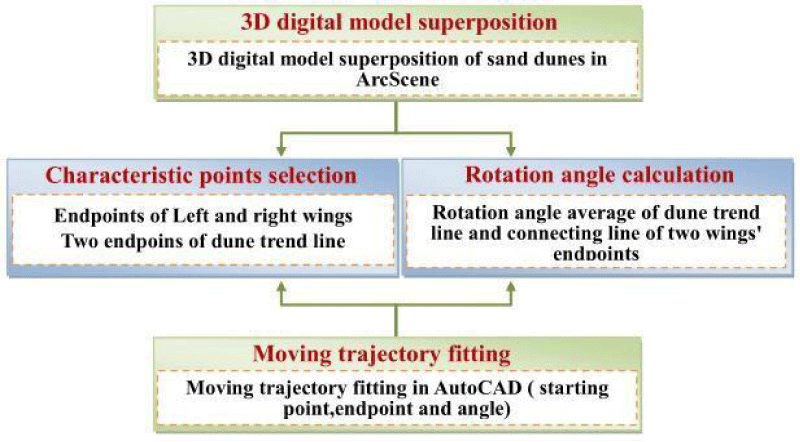 3D digital model superposition

3D digital model superposition of sand dunes in ArcScene

Characteristic points selection

Endpoints of Left and right wings
Two endpoins of dune trend line

Rotation angle calculation

Rotation angle average of dune trend line and connecting line of two wings' endpoints

Moving trajectory fitting

Moving trajectory fitting in AutoCAD ( starting point,endpoint and angle)